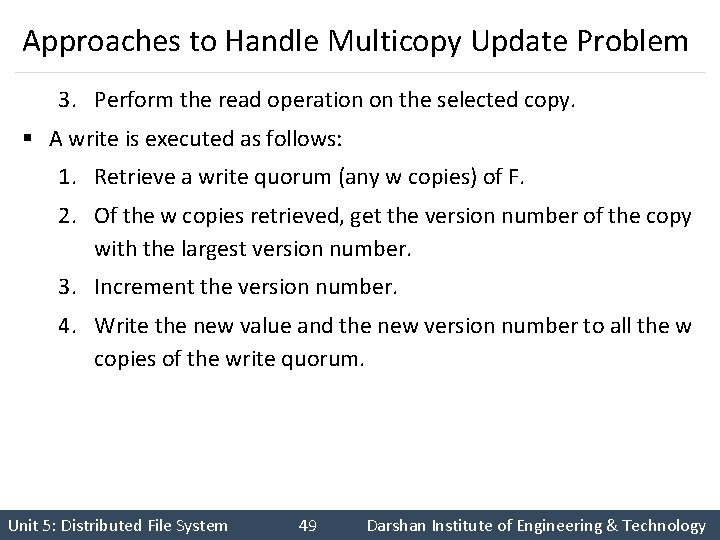 Approaches to Handle Multicopy Update Problem

3. Perform the read operation on the selected copy.

▪ A write is executed as follows:

1. Retrieve a write quorum (any w copies) of F.

2. Of the w copies retrieved, get the version number of the copy with the largest version number.

3. Increment the version number.

4. Write the new value and the new version number to all the w copies of the write quorum.

Unit 5: Distributed File System 49 Darshan Institute of Engineering & Technology